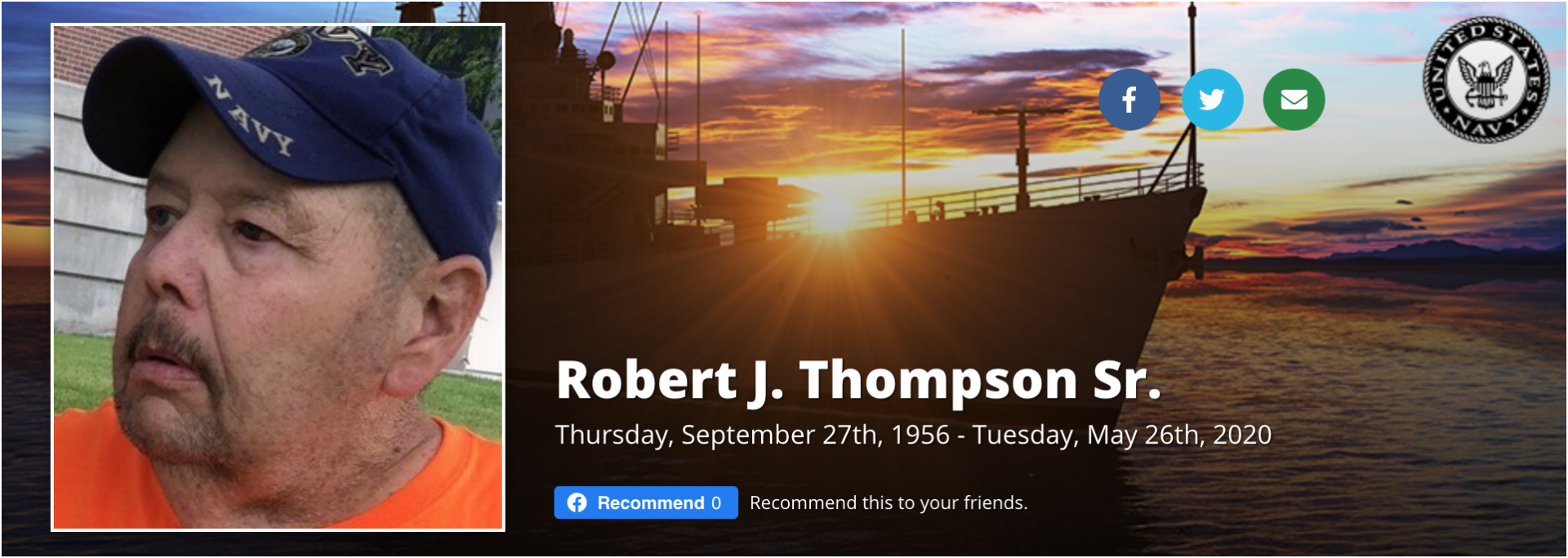 NAVY

UNITED STATES NAVY

Robert J. Thompson Sr.

Thursday, September 27th, 1956 - Tuesday, May 26th, 2020

Recommend 0 Recommend this to your friends.